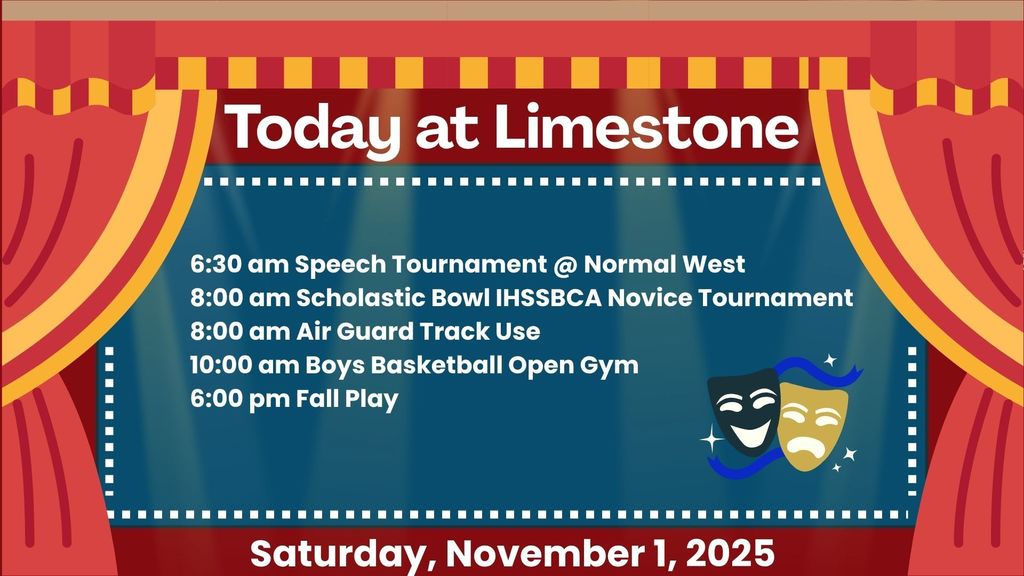 Today at Limestone

6:30 am Speech Tournament @ Normal West
8:00 am Scholastic Bowl IHSSBCA Novice Tournament
8:00 am Air Guard Track Use
10:00 am Boys Basketball Open Gym
6:00 pm Fall Play

Saturday, November 1, 2025